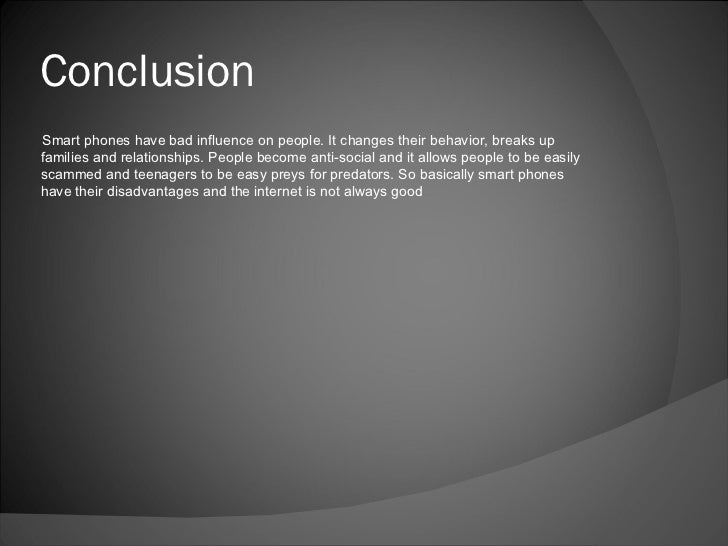 Conclusion

Smart phones have bad influence on people. It changes their behavior, breaks up families and relationships. People become anti-social and it allows people to be easily scammed and teenagers to be easy preys for predators. So basically smart phones have their disadvantages and the internet is not always good